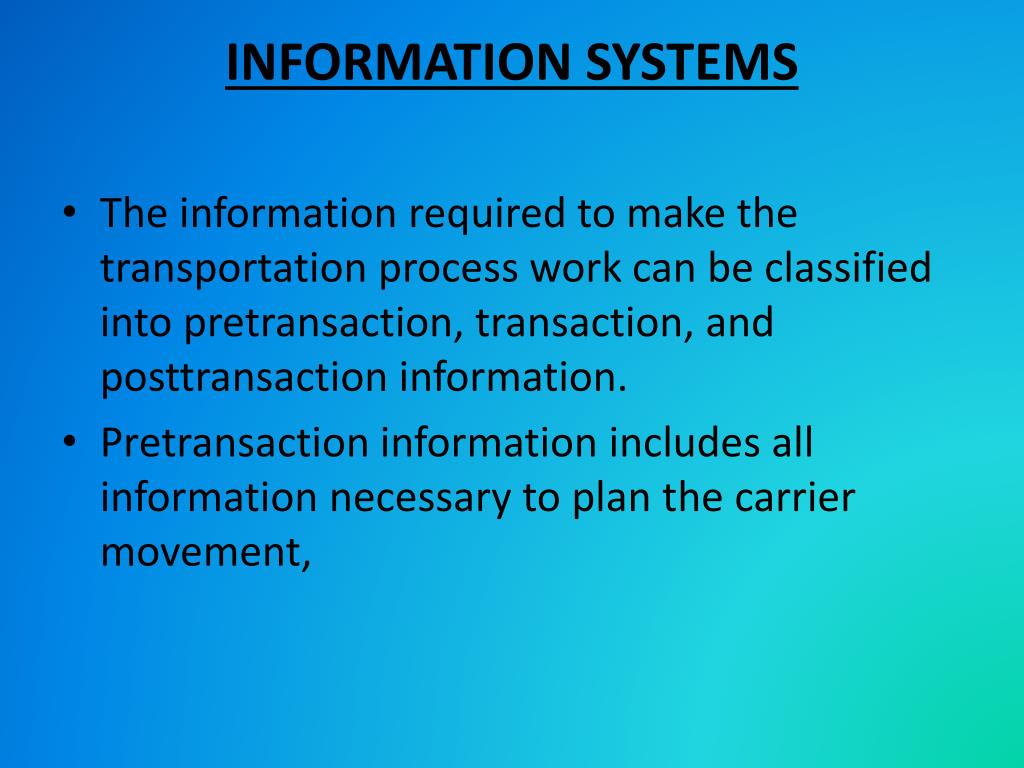 INFORMATION SYSTEMS

• The information required to make the transportation process work can be classified into pretransaction, transaction, and posttransaction information.

• Pretransaction information includes all information necessary to plan the carrier movement,